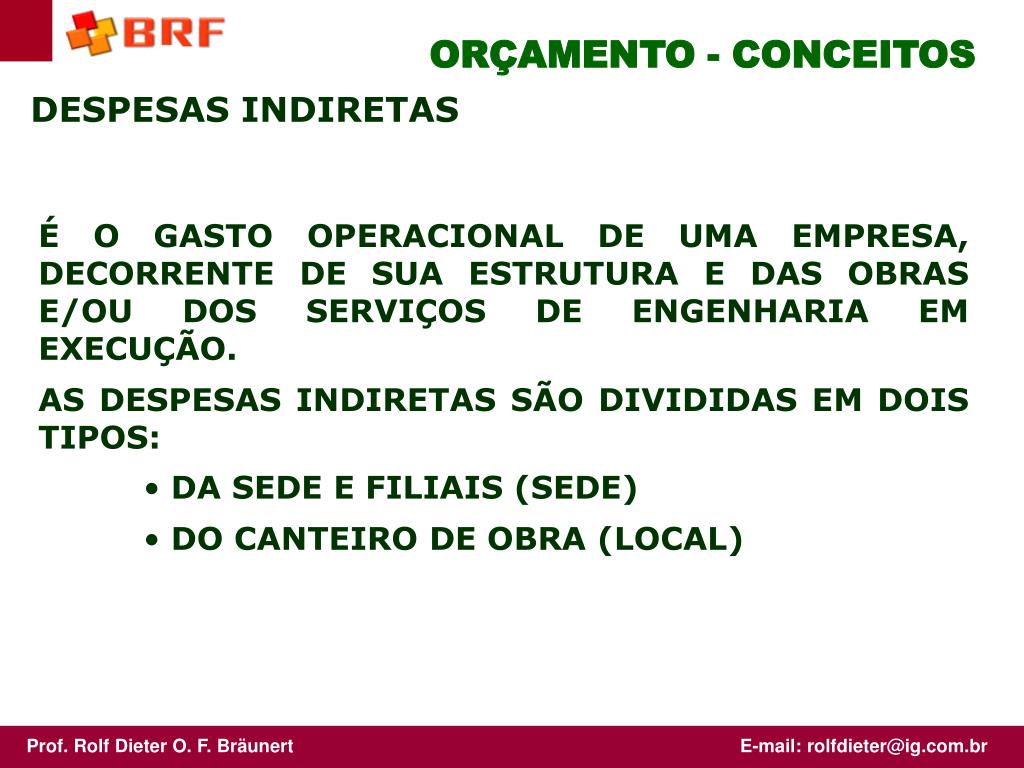 BRF

ORÇAMENTO - CONCEITOS

DESPESAS INDIRETAS

É O GASTO OPERACIONAL DE UMA EMPRESA, DECORRENTE DE SUA ESTRUTURA E DAS OBRAS E/OU DOS SERVIÇOS DE ENGENHARIA EM EXECUÇÃO.

AS DESPESAS INDIRETAS SÃO DIVIDIDAS EM DOIS TIPOS:

• DA SEDE E FILIAIS (SEDE)

• DO CANTEIRO DE OBRA (LOCAL)

Prof. Rolf Dieter O. F. Bräunert

E-mail: rolfdieter@ig.com.br